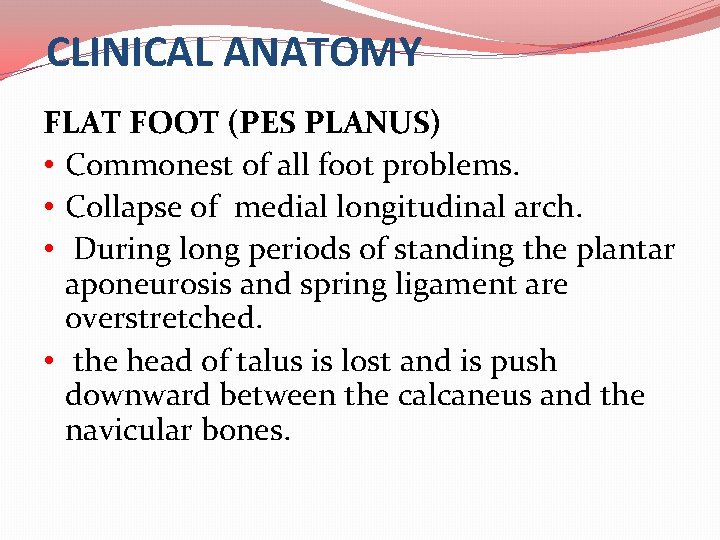 CLINICAL ANATOMY

FLAT FOOT (PES PLANUS)

• Commonest of all foot problems.
• Collapse of medial longitudinal arch.
• During long periods of standing the plantar aponeurosis and spring ligament are overstretched.
• the head of talus is lost and is push downward between the calcaneus and the navicular bones.